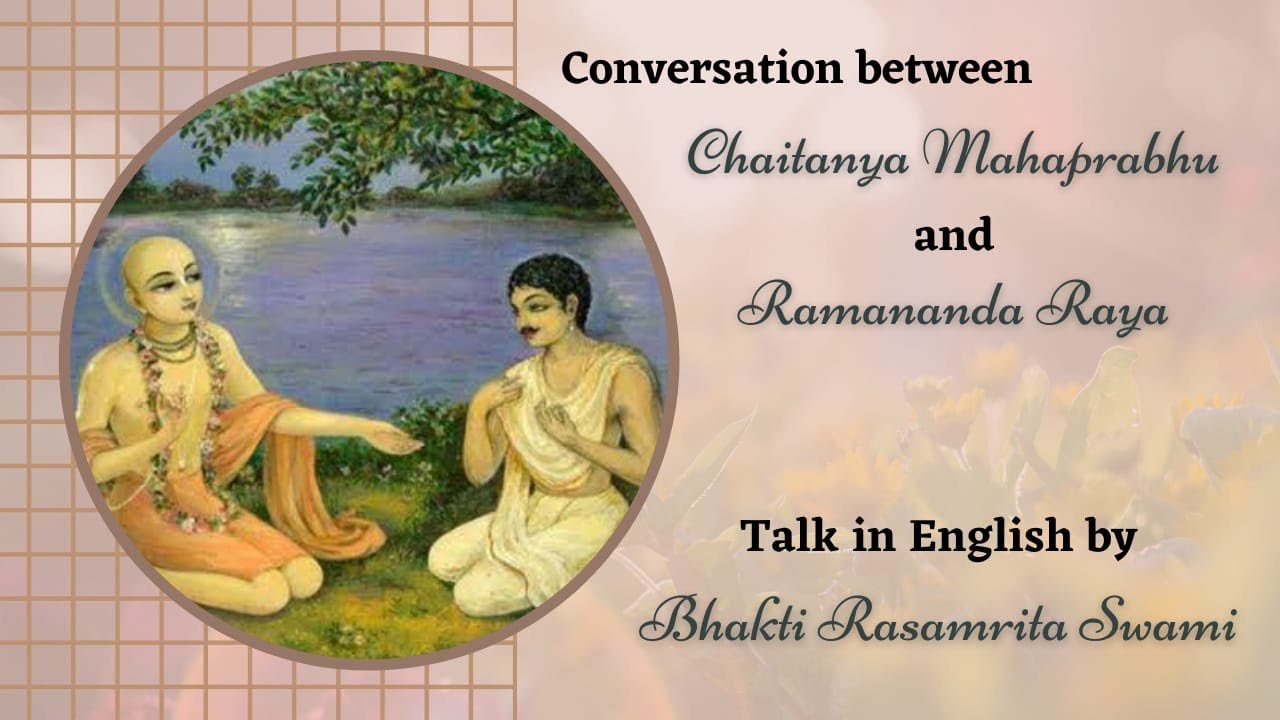 Conversation between

Chaitanya Mahaprabhu

and

Ramananda Raya

Talk in English by

Bhakti Rasamrita Swami